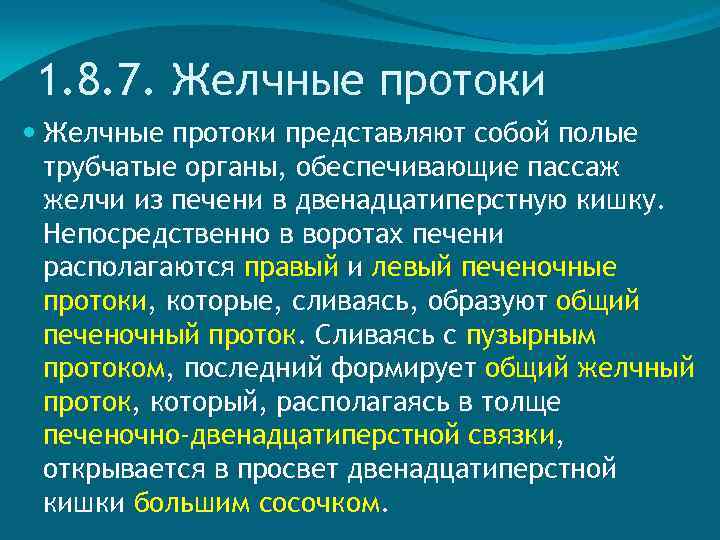 1.8.7. Желчные протоки

Желчные протоки представляют собой полые трубчатые органы, обеспечивающие пассаж желчи из печени в двенадцатиперстную кишку. Непосредственно в воротах печени располагаются правый и левый печеночные протоки, которые, сливаясь, образуют общий печеночный проток. Сливаясь с пузырным протоком, последний формирует общий желчный проток, который, располагаясь в толще печеночно-двенадцатиперстной связки, открывается в просвет двенадцатиперстной кишки большим сосочком.